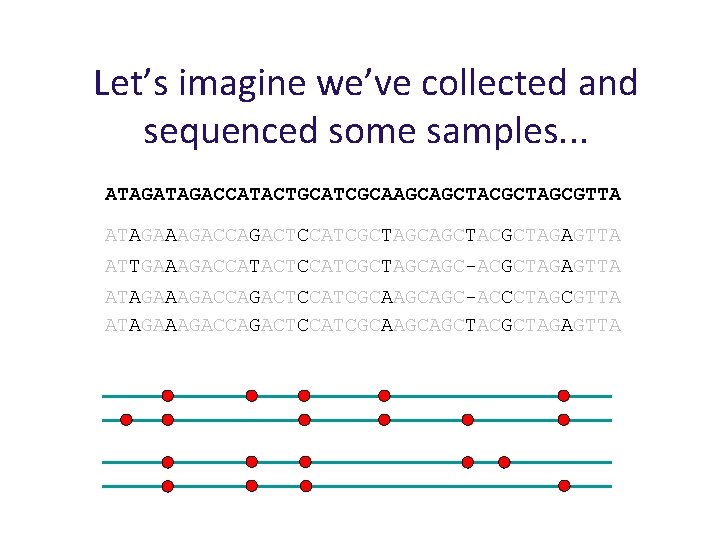 Let's imagine we've collected and sequenced some samples...

ATAGATAGACCATACTGCATCGCAAGCAGCTACGCTAGCGTTA

ATAGAAAGACCAGACTCCATCGCTAGCAGCTACGCTAGAGTTA
ATTGAAAGACCATACTCCATCGCTAGCAGC-ACGCTAGAGTTA
ATAGAAAGACCAGACTCCATCGCAAGCAGC-ACCCTAGCGTTA
ATAGAAAGACCAGACTCCATCGCAAGCAGCTACGCTAGAGTTA